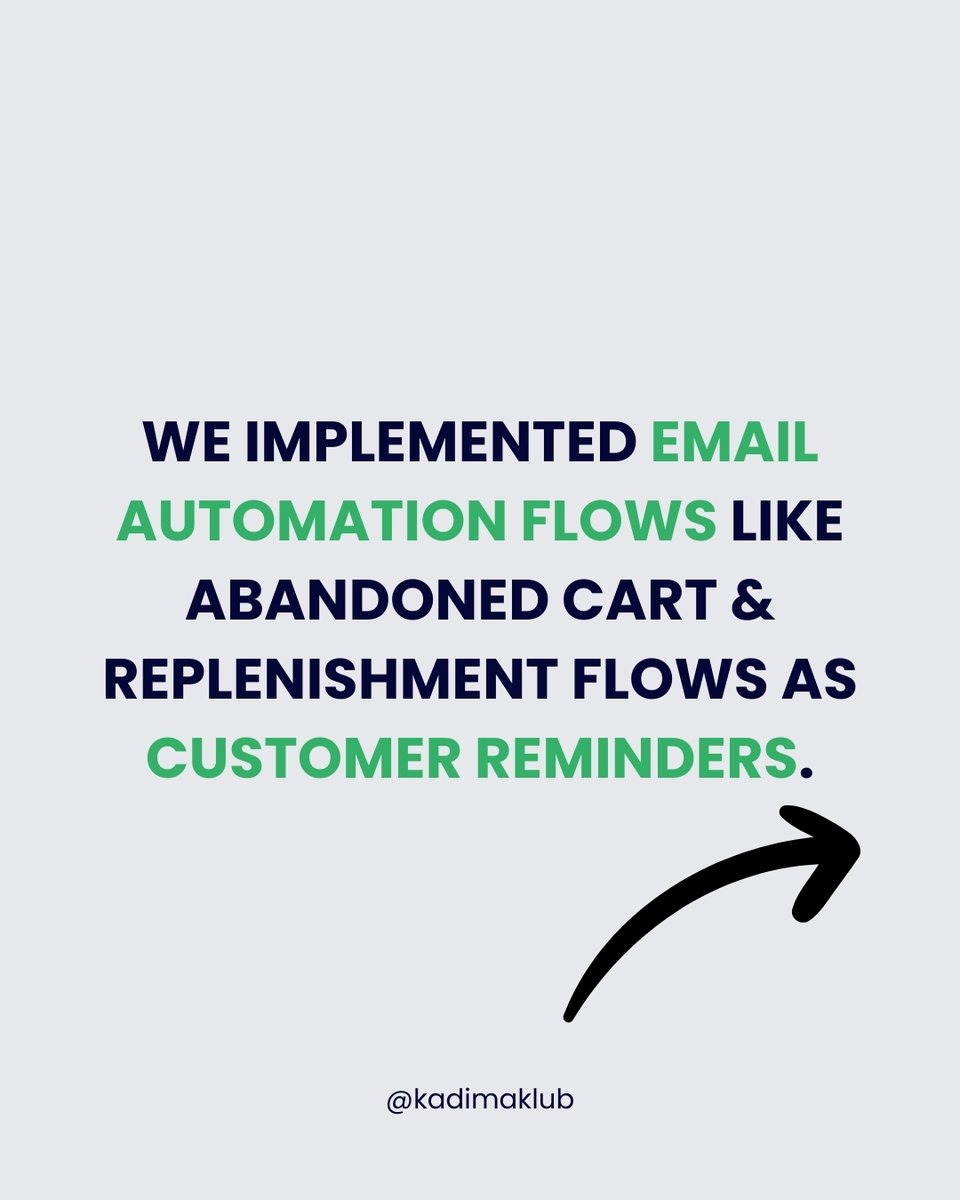 WE IMPLEMENTED EMAIL AUTOMATION FLOWS LIKE ABANDONED CART & REPLENISHMENT FLOWS AS CUSTOMER REMINDERS.

@kadimaklub